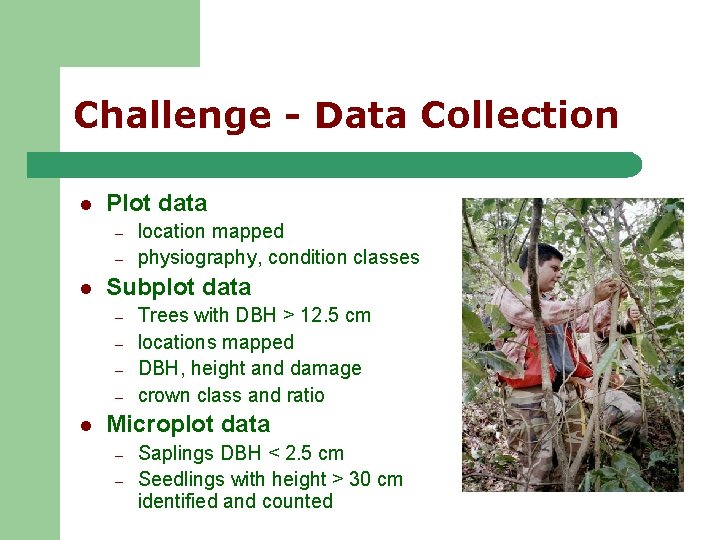 Challenge - Data Collection

- Plot data
  - location mapped
  - physiography, condition classes
- Subplot data
  - Trees with DBH > 12.5 cm
  - locations mapped
  - DBH, height and damage
  - crown class and ratio
- Microplot data
  - Saplings DBH < 2.5 cm
  - Seedlings with height > 30 cm identified and counted